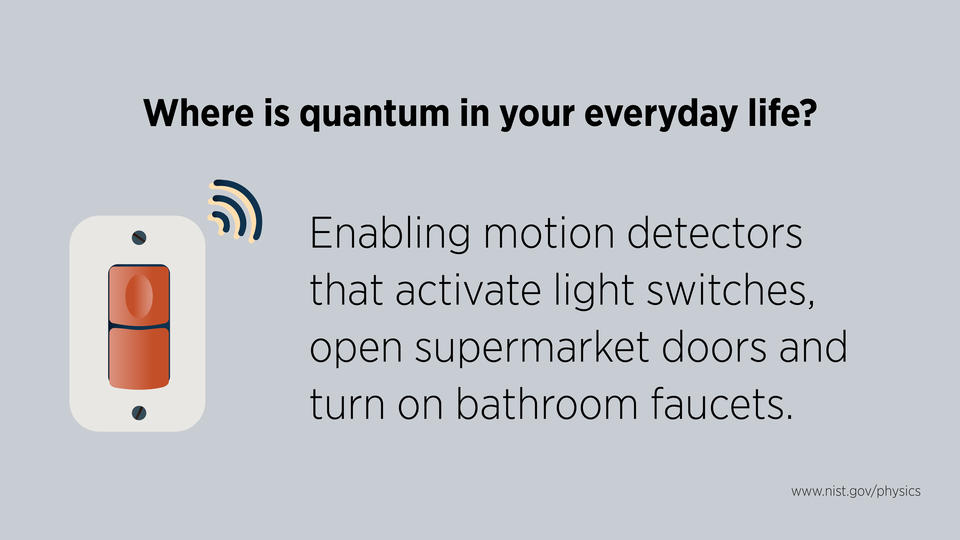 Where is quantum in your everyday life?

Enabling motion detectors that activate light switches, open supermarket doors and turn on bathroom faucets.

www.nist.gov/physics